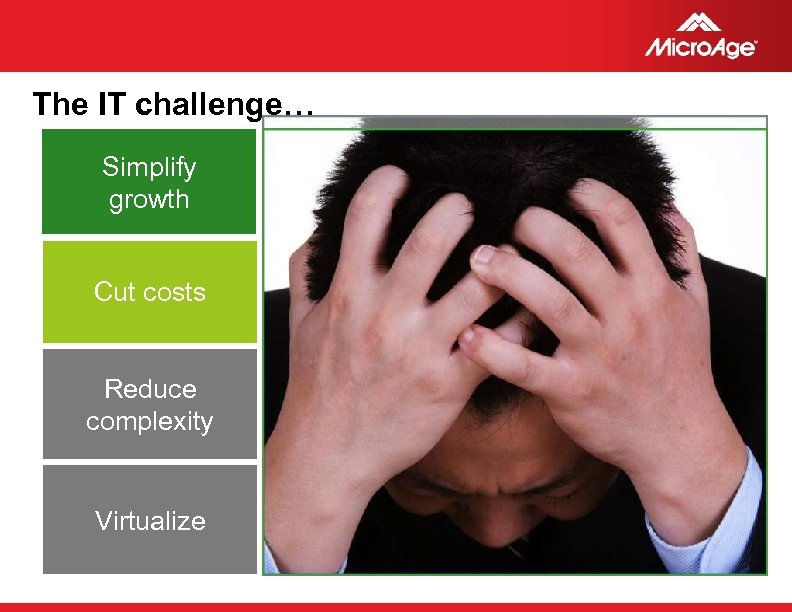 MicroAge

The IT challenge…

Simplify growth

Cut costs

Reduce complexity

Virtualize